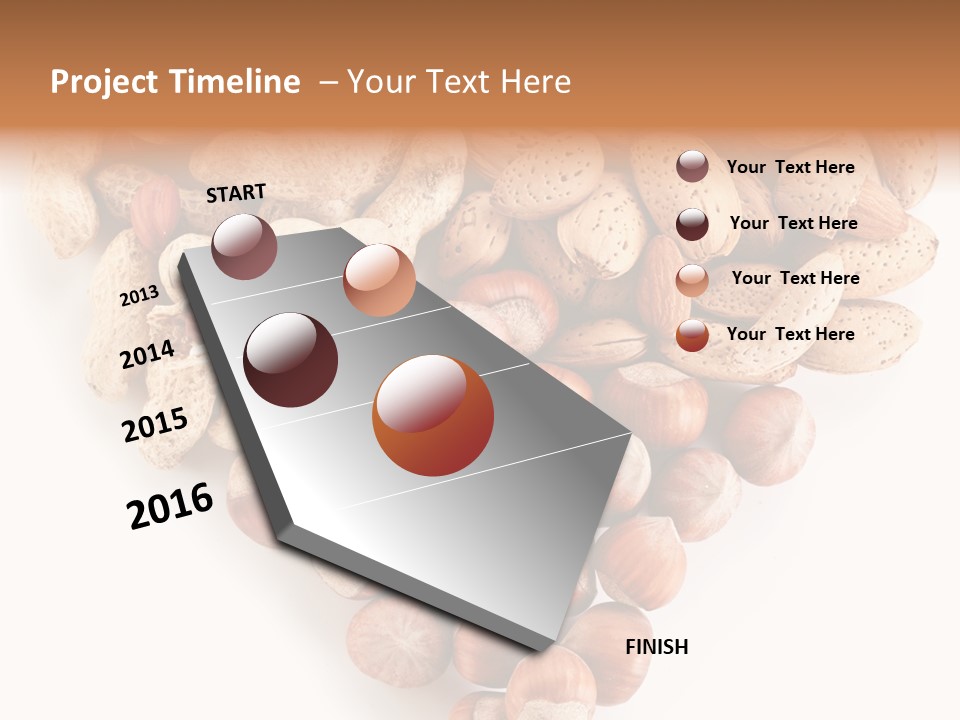 Project Timeline – Your Text Here

START

2013

2014

2015

2016

FINISH

Your Text Here

Your Text Here

Your Text Here

Your Text Here